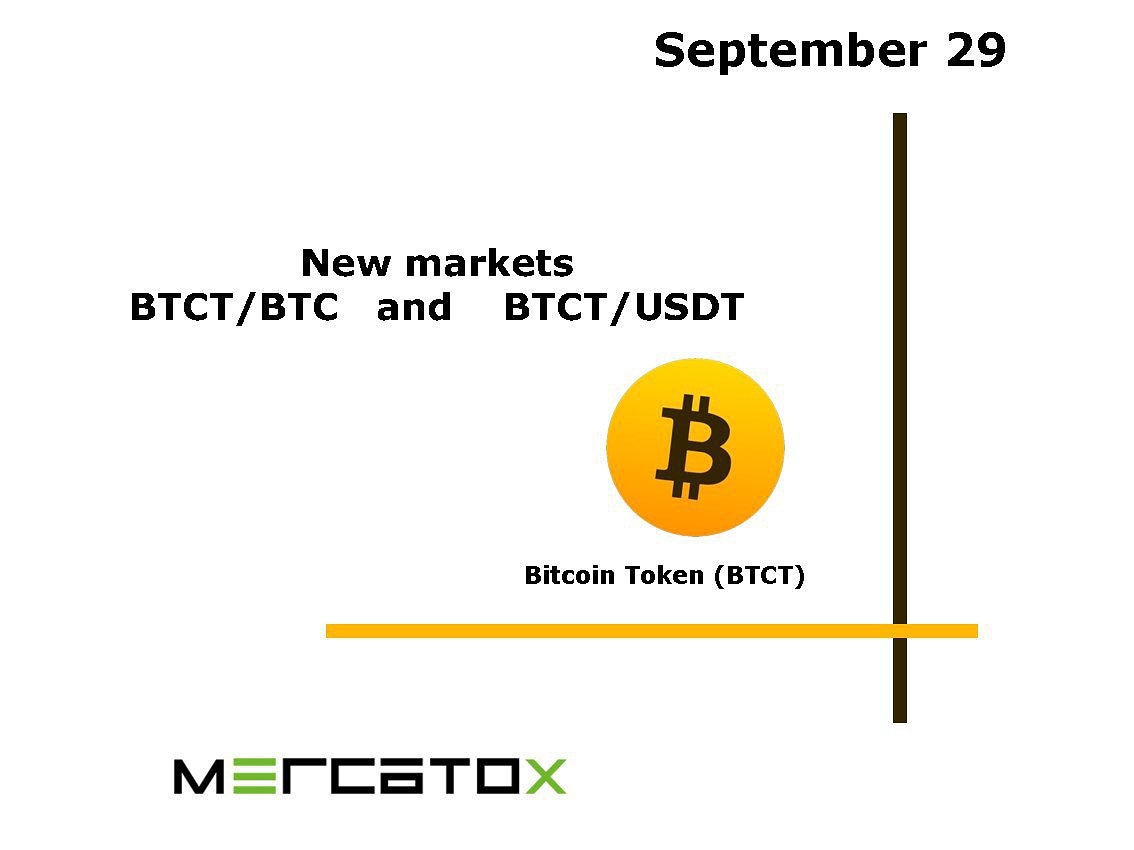 September 29

New markets
BTCT/BTC and BTCT/USDT

Bitcoin Token (BTCT)

MERCATOX